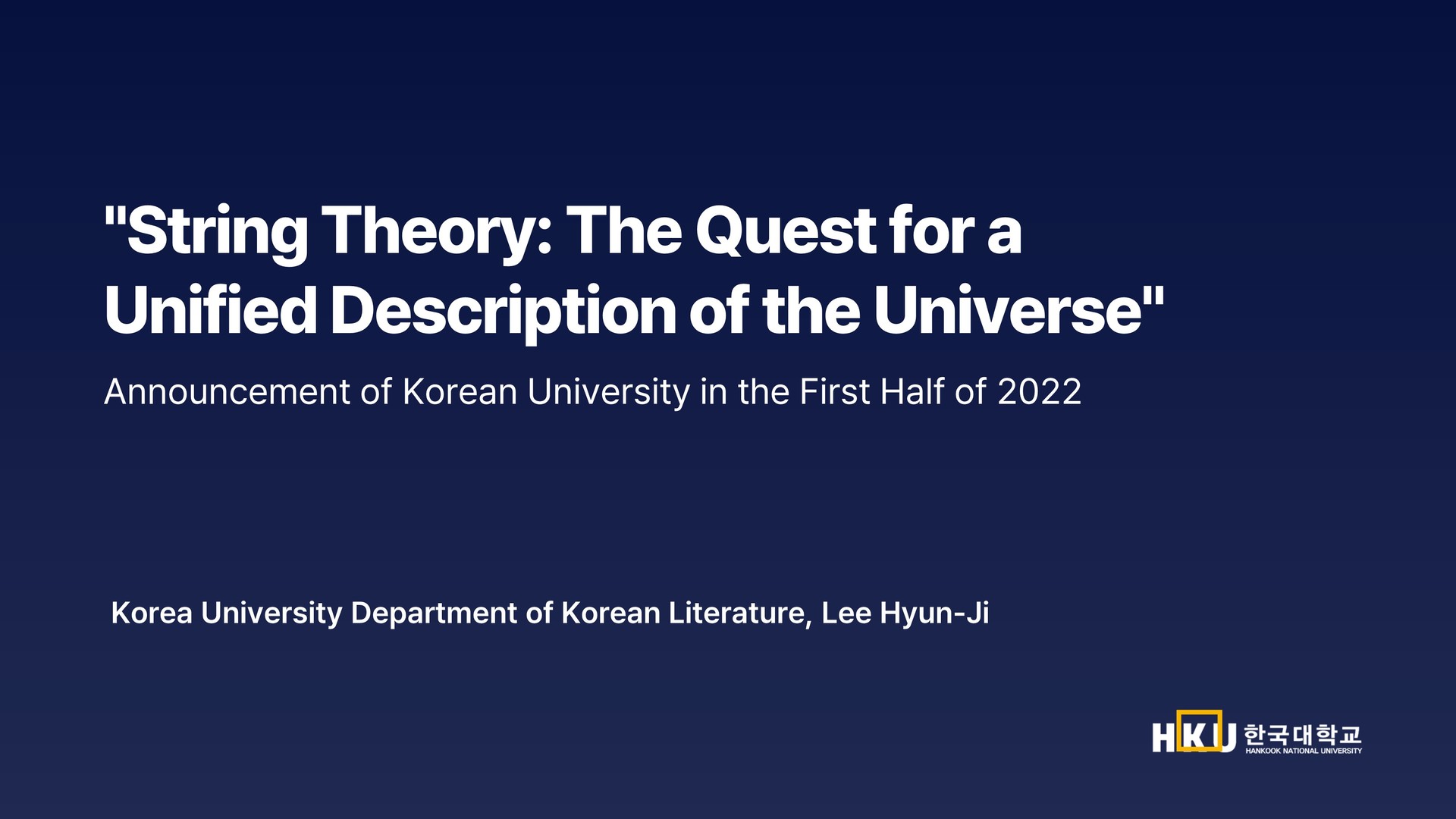 "String Theory: The Quest for a Unified Description of the Universe"

Announcement of Korean University in the First Half of 2022

Korea University Department of Korean Literature, Lee Hyun-Ji

HKU 한국대학교
HANKOOK NATIONAL UNIVERSITY